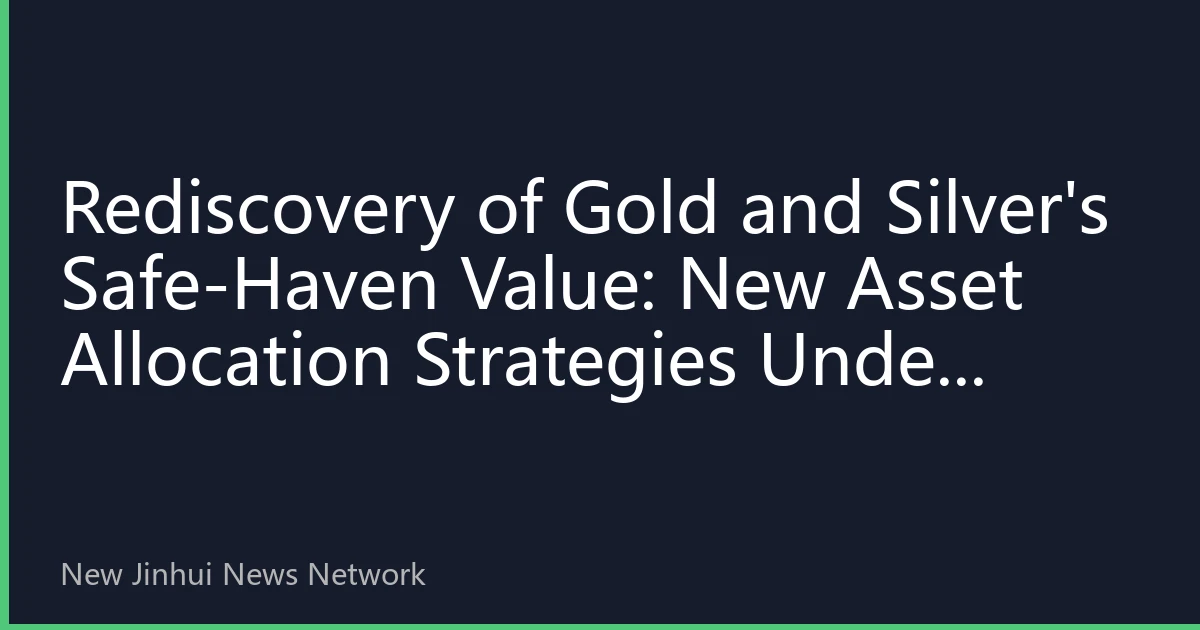 Rediscovery of Gold and Silver's Safe-Haven Value: New Asset Allocation Strategies Unde...

New Jinhui News Network